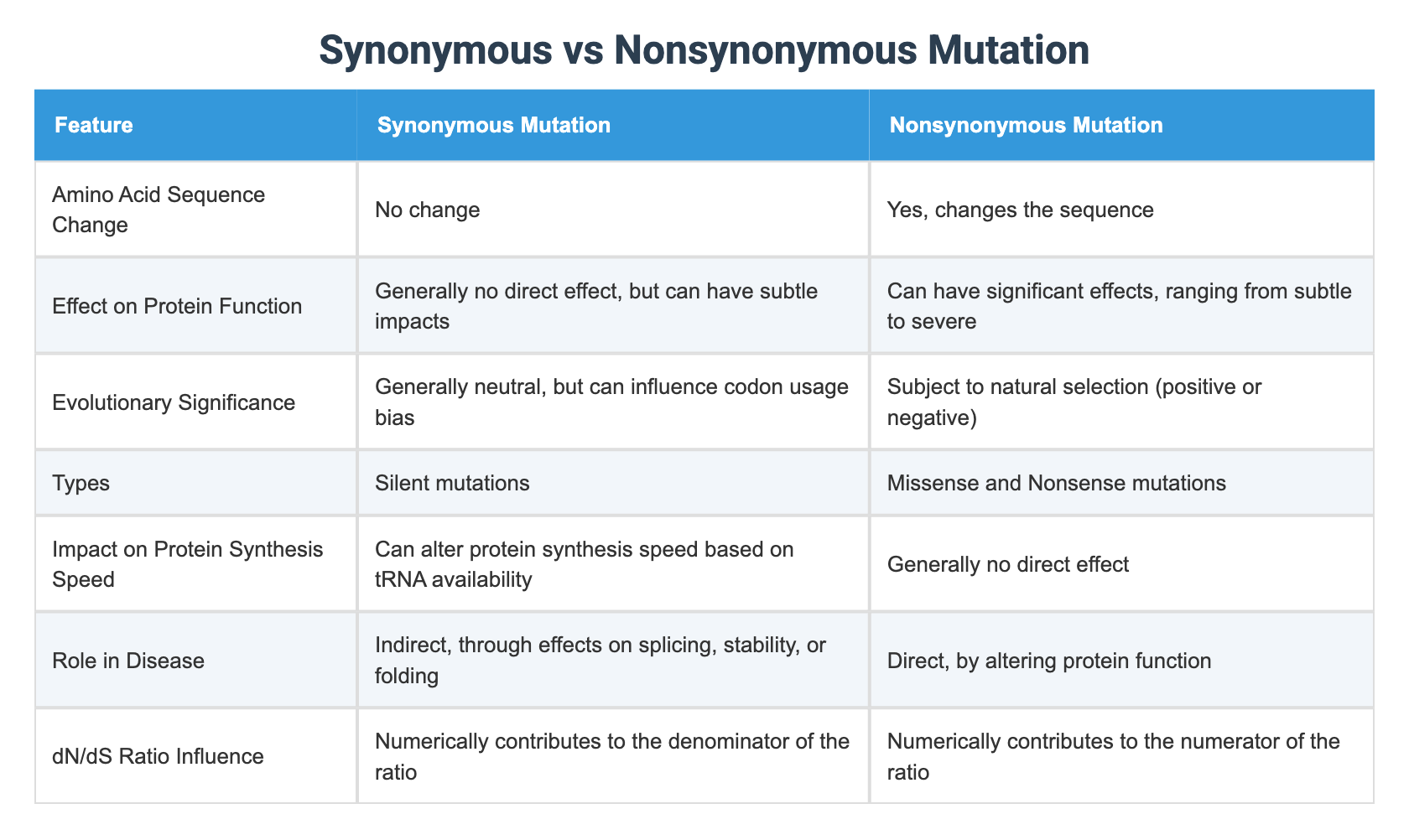 Synonymous vs Nonsynonymous Mutation

| Feature | Synonymous Mutation | Nonsynonymous Mutation |
|---|---|---|
| Amino Acid Sequence Change | No change | Yes, changes the sequence |
| Effect on Protein Function | Generally no direct effect, but can have subtle impacts | Can have significant effects, ranging from subtle to severe |
| Evolutionary Significance | Generally neutral, but can influence codon usage bias | Subject to natural selection (positive or negative) |
| Types | Silent mutations | Missense and Nonsense mutations |
| Impact on Protein Synthesis Speed | Can alter protein synthesis speed based on tRNA availability | Generally no direct effect |
| Role in Disease | Indirect, through effects on splicing, stability, or folding | Direct, by altering protein function |
| dN/dS Ratio Influence | Numerically contributes to the denominator of the ratio | Numerically contributes to the numerator of the ratio |